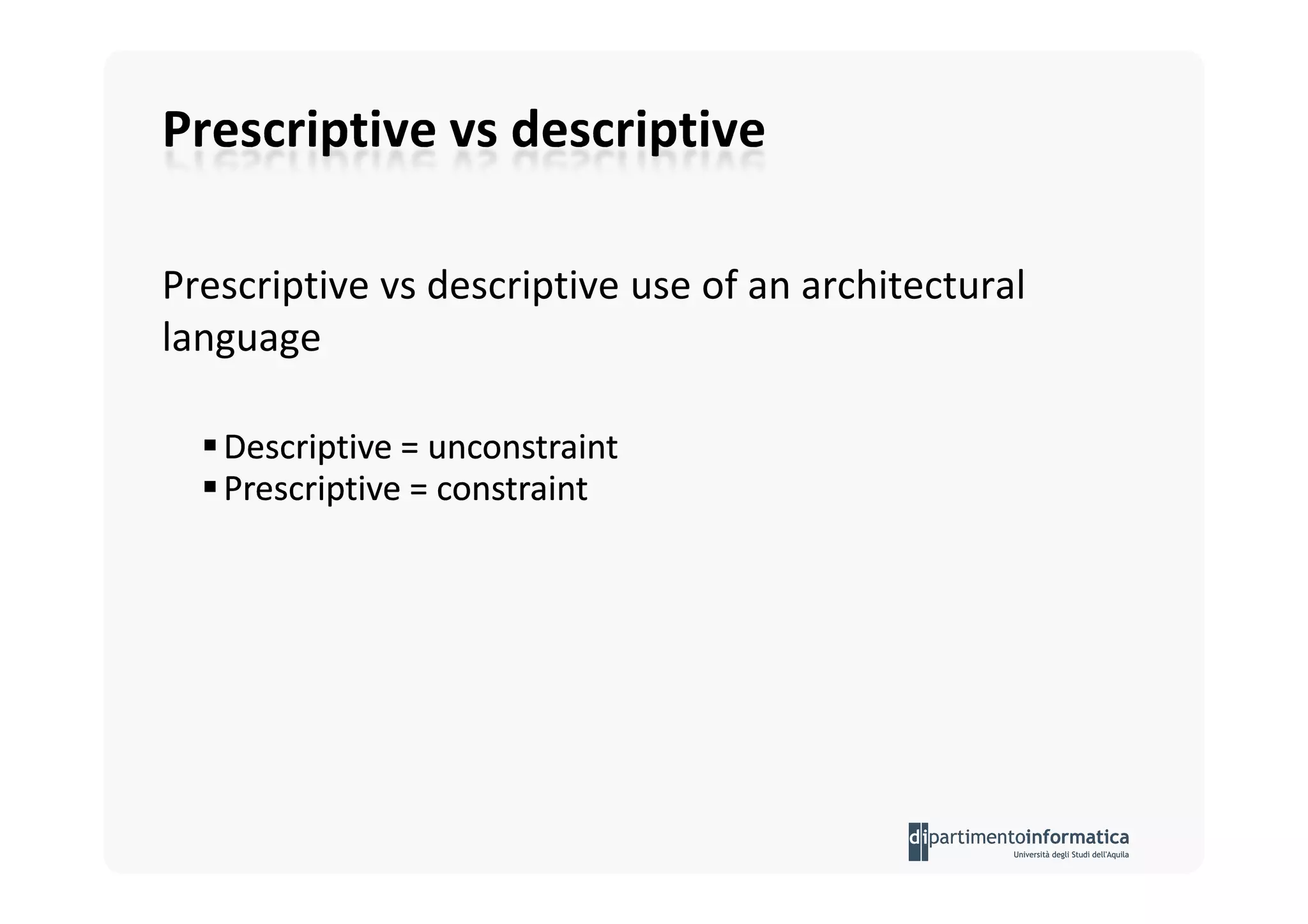 Prescriptive vs descriptive

Prescriptive vs descriptive use of an architectural language

▪ Descriptive = unconstraint
▪ Prescriptive = constraint

dipartimentoinformatica
Università degli Studi dell'Aquila